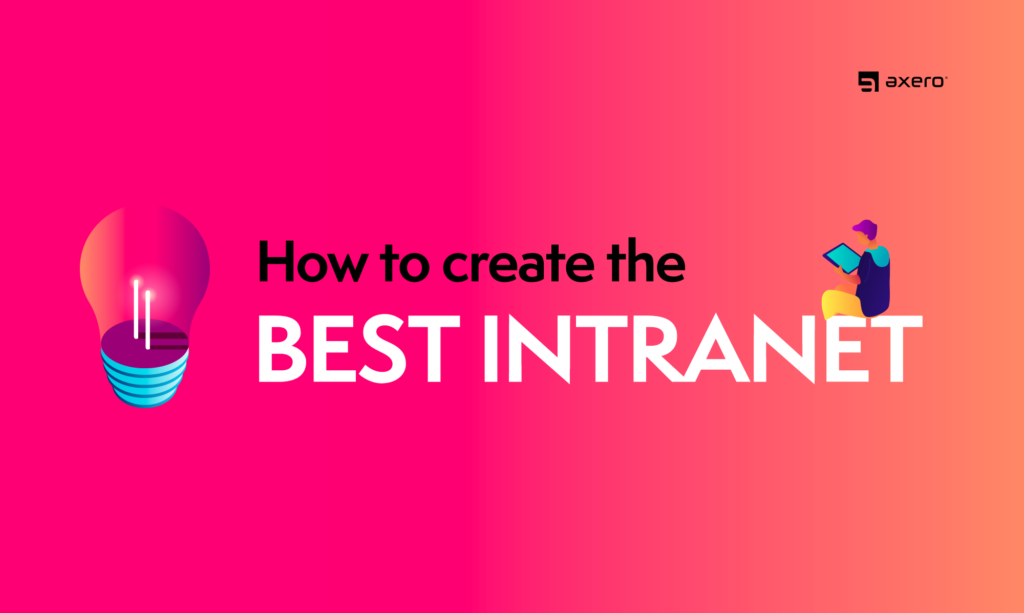 axero

How to create the
BEST INTRANET